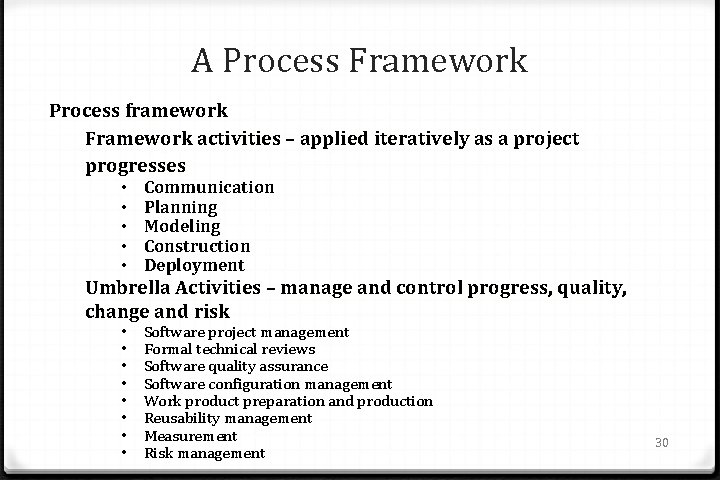 A Process Framework

Process framework

Framework activities – applied iteratively as a project progresses

• Communication
• Planning
• Modeling
• Construction
• Deployment

Umbrella Activities – manage and control progress, quality, change and risk

• Software project management
• Formal technical reviews
• Software quality assurance
• Software configuration management
• Work product preparation and production
• Reusability management
• Measurement
• Risk management

30